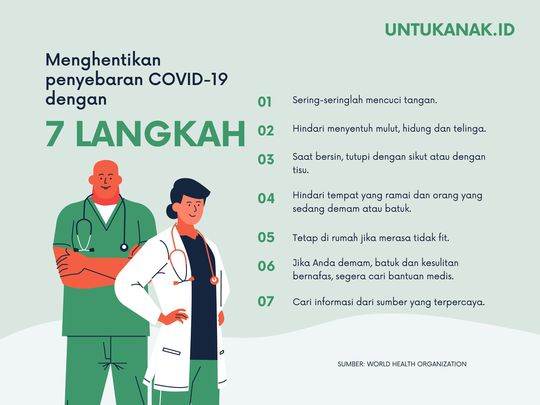 UNTUKANAK.ID

Menghentikan penyebaran COVID-19 dengan

7 LANGKAH

01 Sering-seringlah mencuci tangan.

02 Hindari menyentuh mulut, hidung dan telinga.

03 Saat bersin, tutupi dengan sikut atau dengan tisu.

04 Hindari tempat yang ramai dan orang yang sedang demam atau batuk.

05 Tetap di rumah jika merasa tidak fit.

06 Jika Anda demam, batuk dan kesulitan bernafas, segera cari bantuan medis.

07 Cari informasi dari sumber yang terpercaya.

SUMBER: WORLD HEALTH ORGANIZATION